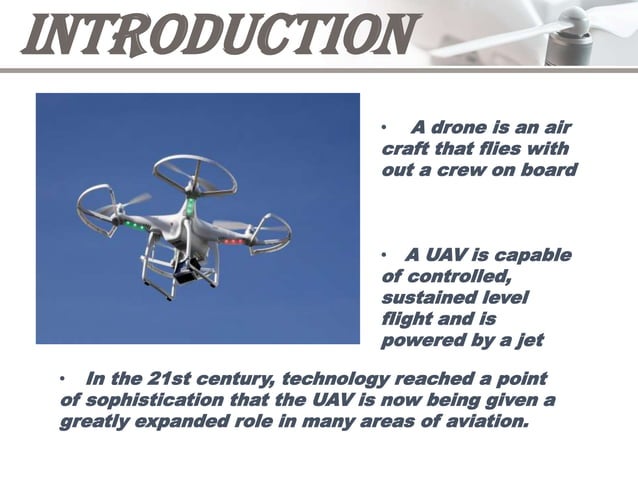 INTRODUCTION

• A drone is an air craft that flies with out a crew on board

• A UAV is capable of controlled, sustained level flight and is powered by a jet

• In the 21st century, technology reached a point of sophistication that the UAV is now being given a greatly expanded role in many areas of aviation.